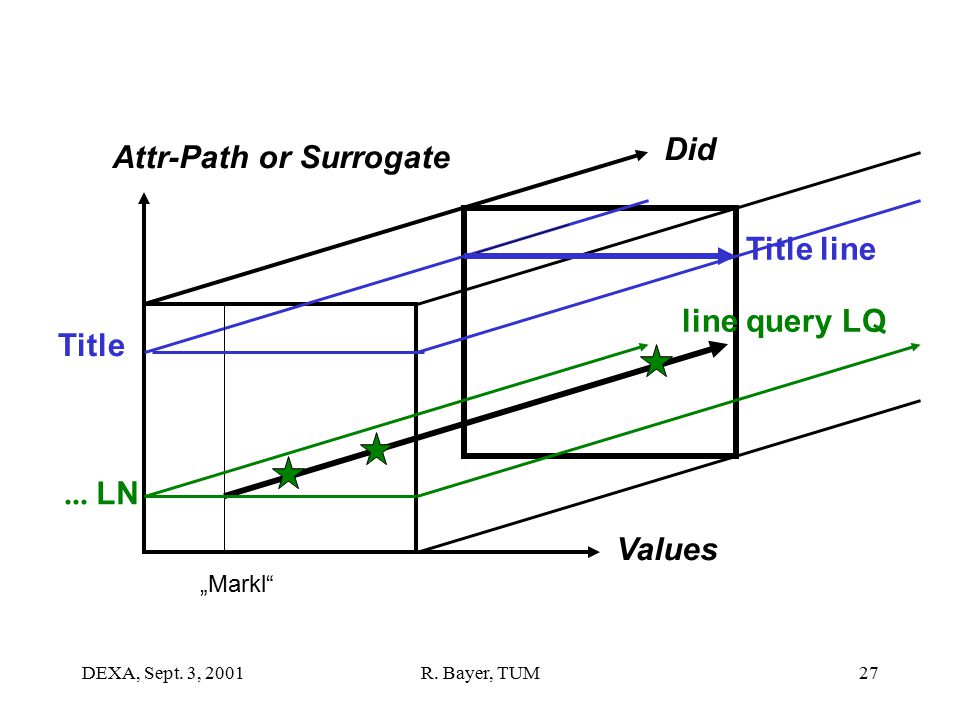 Attr-Path or Surrogate

Did

Title line

line query LQ

Title

... LN

Values

„Markl“

DEXA, Sept. 3, 2001

R. Bayer, TUM

27